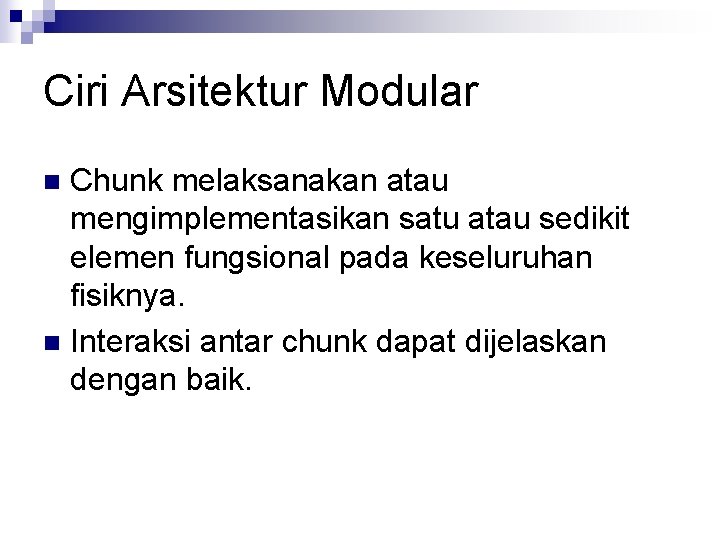 Ciri Arsitektur Modular

Chunk melaksanakan atau mengimplementasikan satu atau sedikit elemen fungsional pada keseluruhan fisiknya.

Interaksi antar chunk dapat dijelaskan dengan baik.